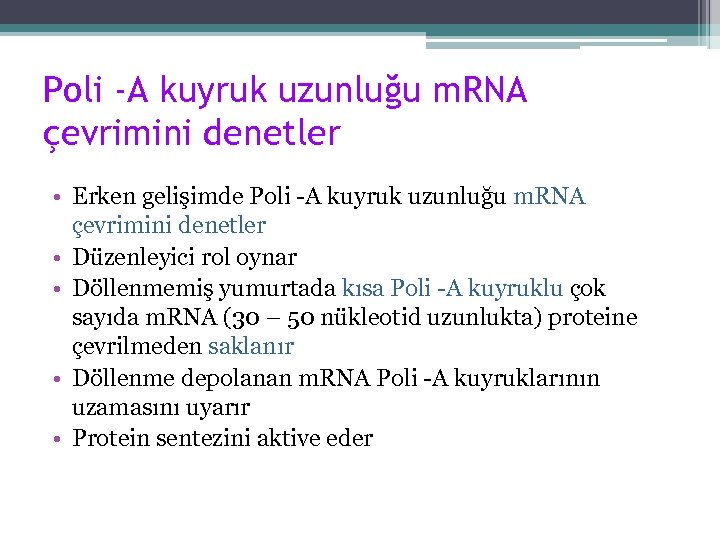 Poli -A kuyruk uzunluğu mRNA çevrimini denetler

• Erken gelişimde Poli -A kuyruk uzunluğu mRNA çevrimini denetler
• Düzenleyici rol oynar
• Döllenmemiş yumurtada kısa Poli -A kuyruklu çok sayıda mRNA (30 – 50 nükleotid uzunlukta) proteine çevrilmeden saklanır
• Döllenme depolanan mRNA Poli -A kuyruklarının uzamasını uyarır
• Protein sentezini aktive eder